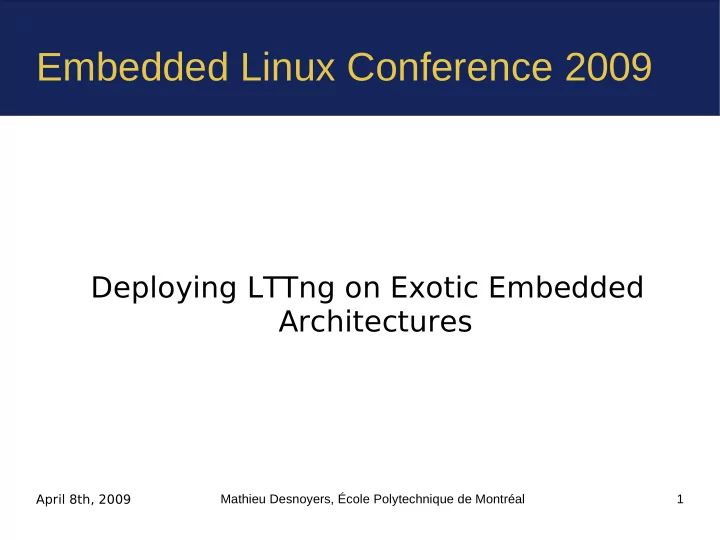 Embedded Linux Conference 2009

Deploying LTTng on Exotic Embedded Architectures

April 8th, 2009

Mathieu Desnoyers, École Polytechnique de Montréal

1